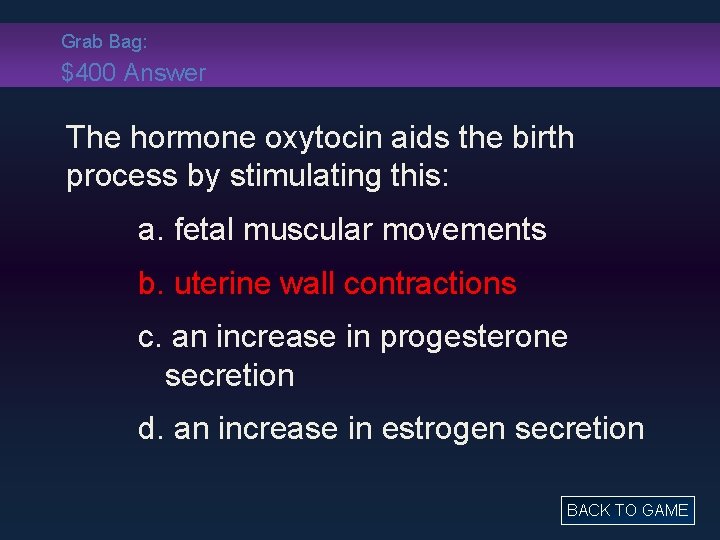 Grab Bag:
\$400 Answer

The hormone oxytocin aids the birth process by stimulating this:

a. fetal muscular movements

b. uterine wall contractions

c. an increase in progesterone secretion

d. an increase in estrogen secretion

BACK TO GAME